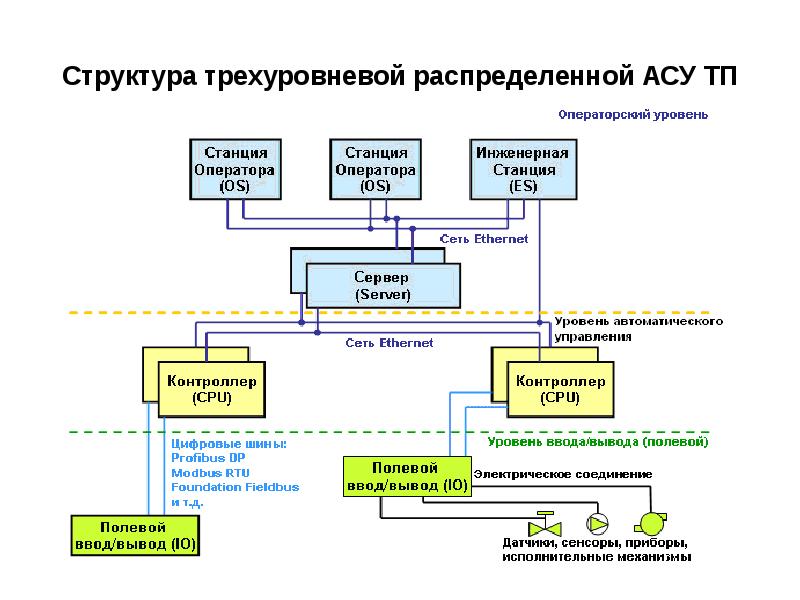 Структура трехуровневой распределенной АСУ ТП

Операторский уровень

Станция Оператора (OS)

Станция Оператора (OS)

Инженерная Станция (ES)

Сеть Ethernet

Сервер (Server)

Уровень автоматического управления

Сеть Ethernet

Контроллер (CPU)

Контроллер (CPU)

Уровень ввода/вывода (полевой)

Цифровые шины: Profibus DP Modbus RTU Foundation Fieldbus и т.д.

Полевой ввод/вывод (IO)

Электрическое соединение

Полевой ввод/вывод (IO)

Датчики, сенсоры, приборы, исполнительные механизмы